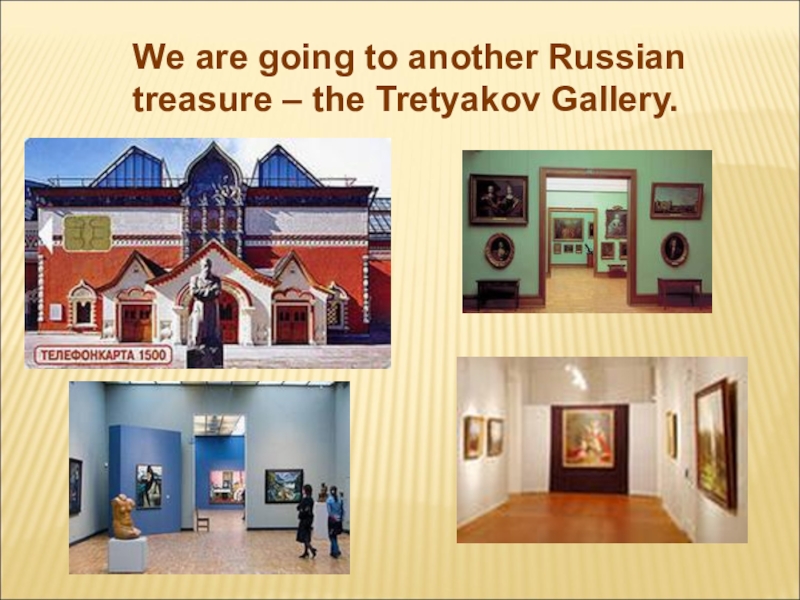 We are going to another Russian treasure – the Tretyakov Gallery.

ТЕЛЕФОНКАРТА 1500